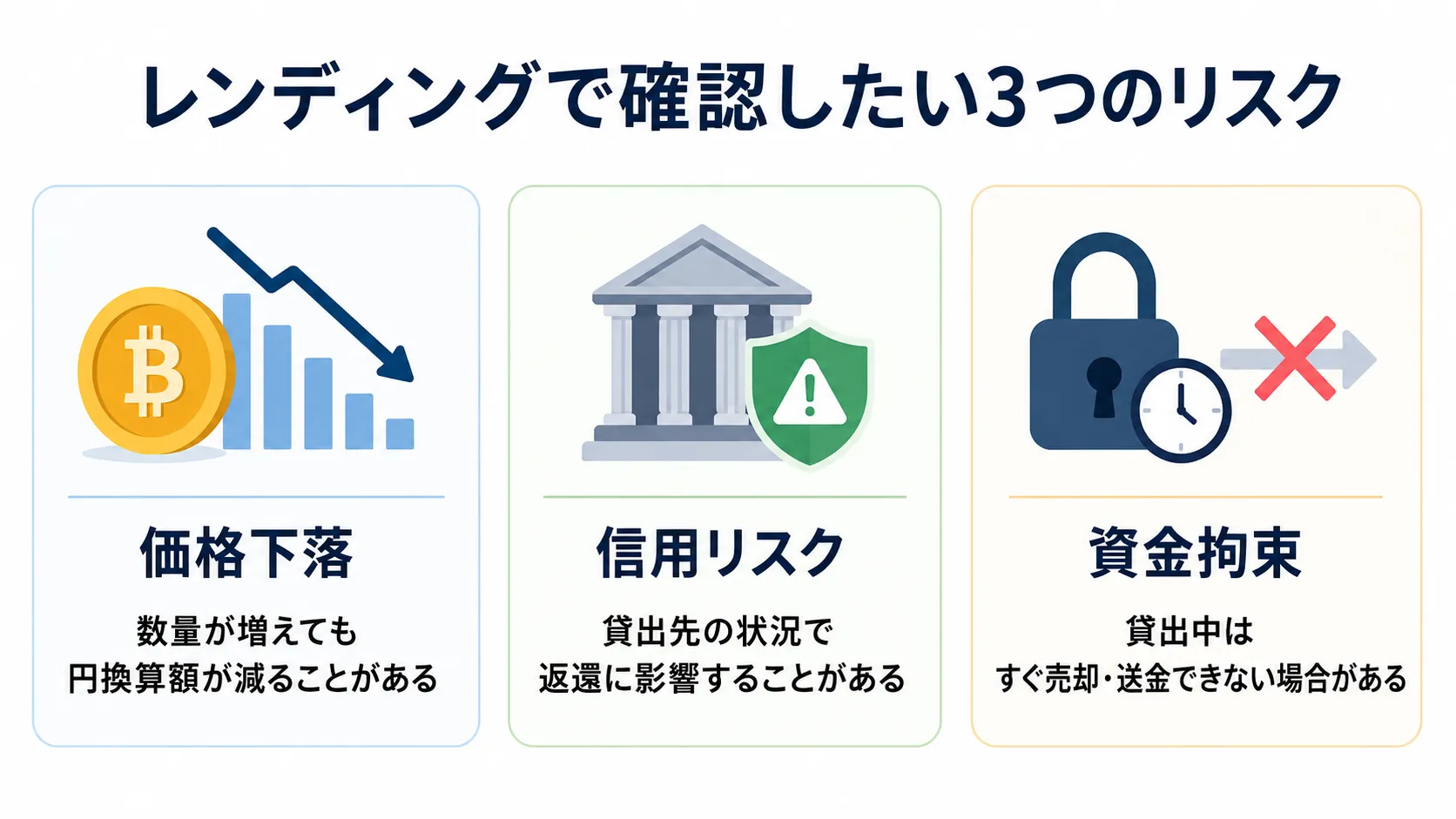 レンディングで確認したい3つのリスク

価格下落

数量が増えても
円換算額が減ることがある

信用リスク

貸出先の状況で
返還に影響することがある

資金拘束

貸出中は
すぐ売却・送金できない場合がある